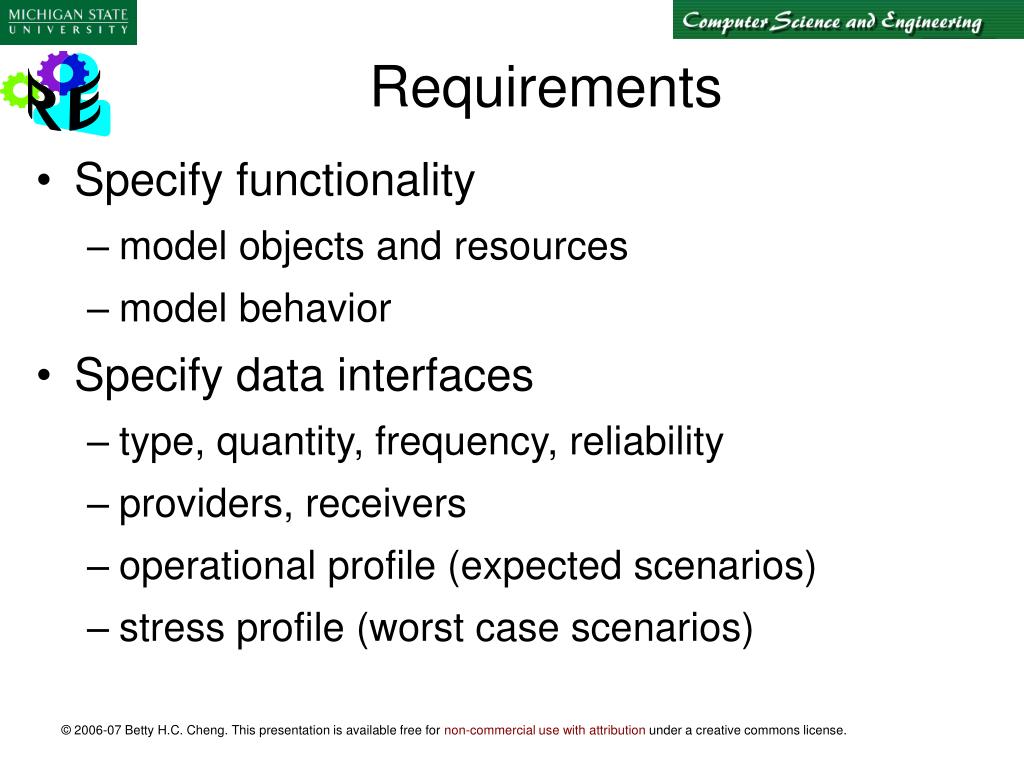 MICHIGAN STATE
UNIVERSITY

Computer Science and Engineering

RE

Requirements

• Specify functionality
– model objects and resources
– model behavior
• Specify data interfaces
– type, quantity, frequency, reliability
– providers, receivers
– operational profile (expected scenarios)
– stress profile (worst case scenarios)

© 2006-07 Betty H.C. Cheng. This presentation is available free for non-commercial use with attribution under a creative commons license.